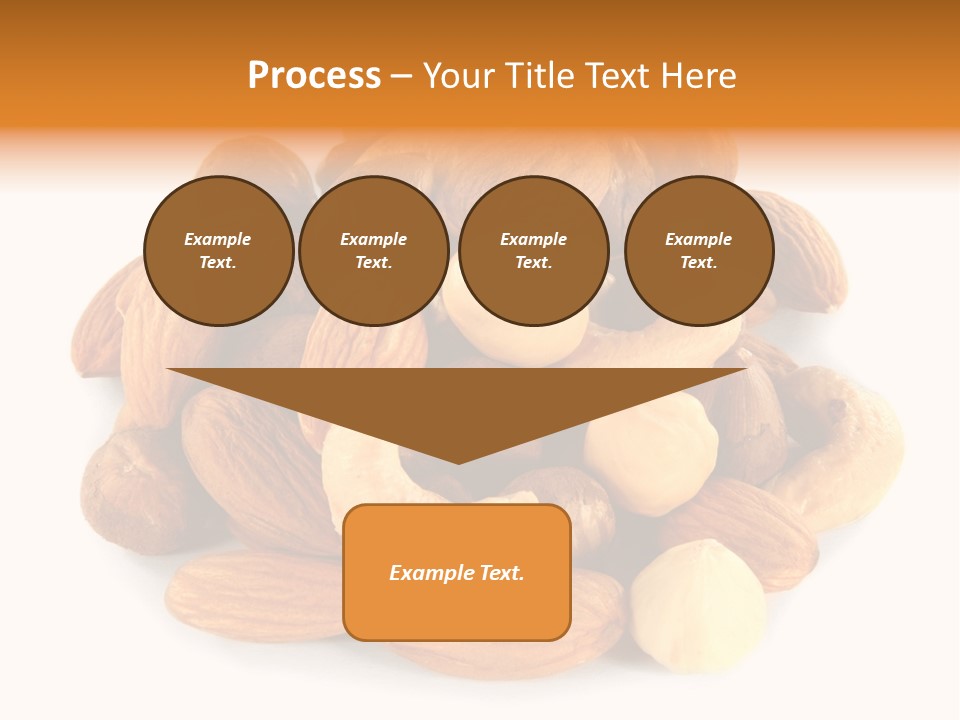 Process – Your Title Text Here

Example Text.

Example Text.

Example Text.

Example Text.

Example Text.